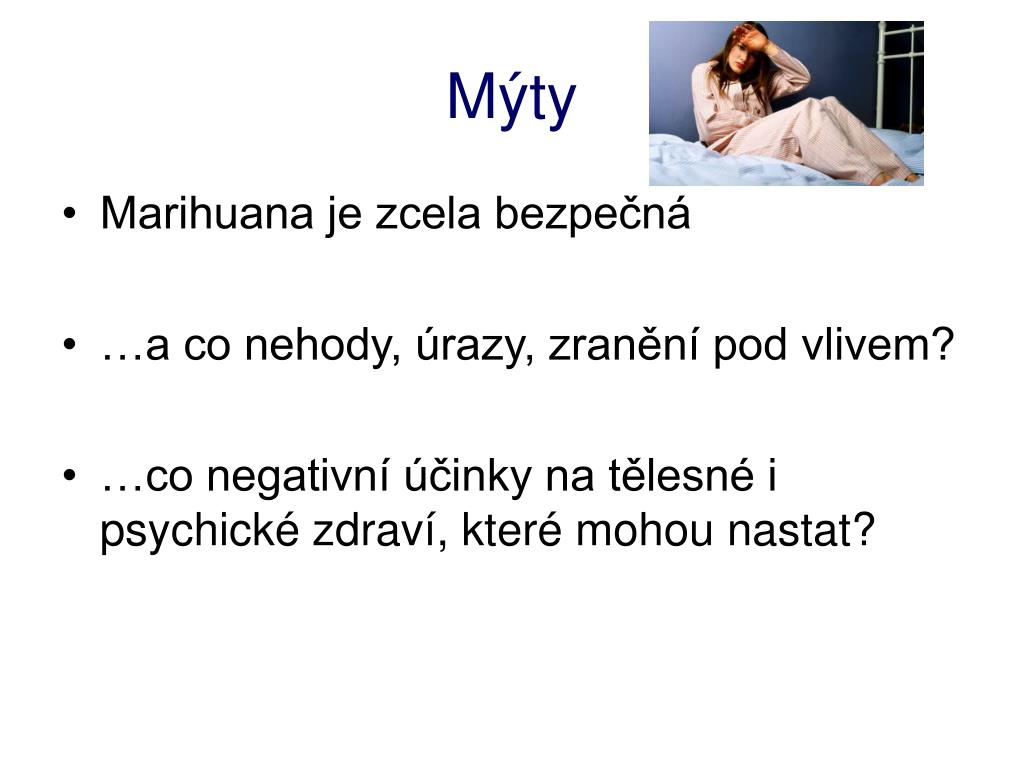 Mýty

• Marihuana je zcela bezpečná

• …a co nehody, úrazy, zranění pod vlivem?

• …co negativní účinky na tělesné i psychické zdraví, které mohou nastat?